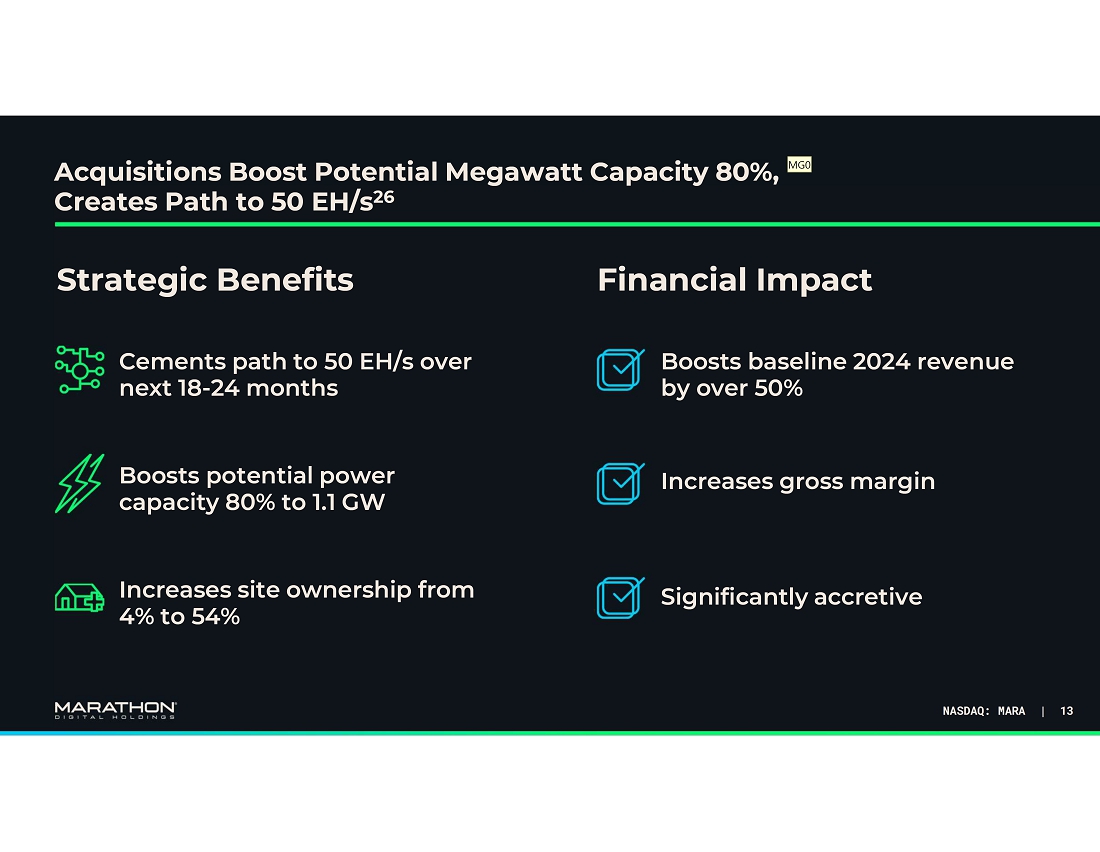 Acquisitions Boost Potential Megawatt Capacity 80%, MG0
Creates Path to 50 EH/s$^{26}$

Strategic Benefits

Cements path to 50 EH/s over next 18-24 months

Boosts potential power capacity 80% to 1.1 GW

Increases site ownership from 4% to 54%

Financial Impact

Boosts baseline 2024 revenue by over 50%

Increases gross margin

Significantly accretive

MARATHON
DIGITAL HOLDINGS

NASDAQ: MARA | 13